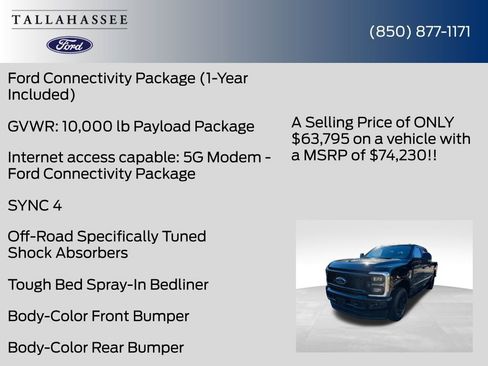 TALLAHASSEE
Ford

(850) 877-1171

Ford Connectivity Package (1-Year Included)

GVWR: 10,000 lb Payload Package

Internet access capable: 5G Modem - Ford Connectivity Package

SYNC 4

Off-Road Specifically Tuned Shock Absorbers

Tough Bed Spray-In Bedliner

Body-Color Front Bumper

Body-Color Rear Bumper

A Selling Price of ONLY $63,795 on a vehicle with a MSRP of $74,230!!